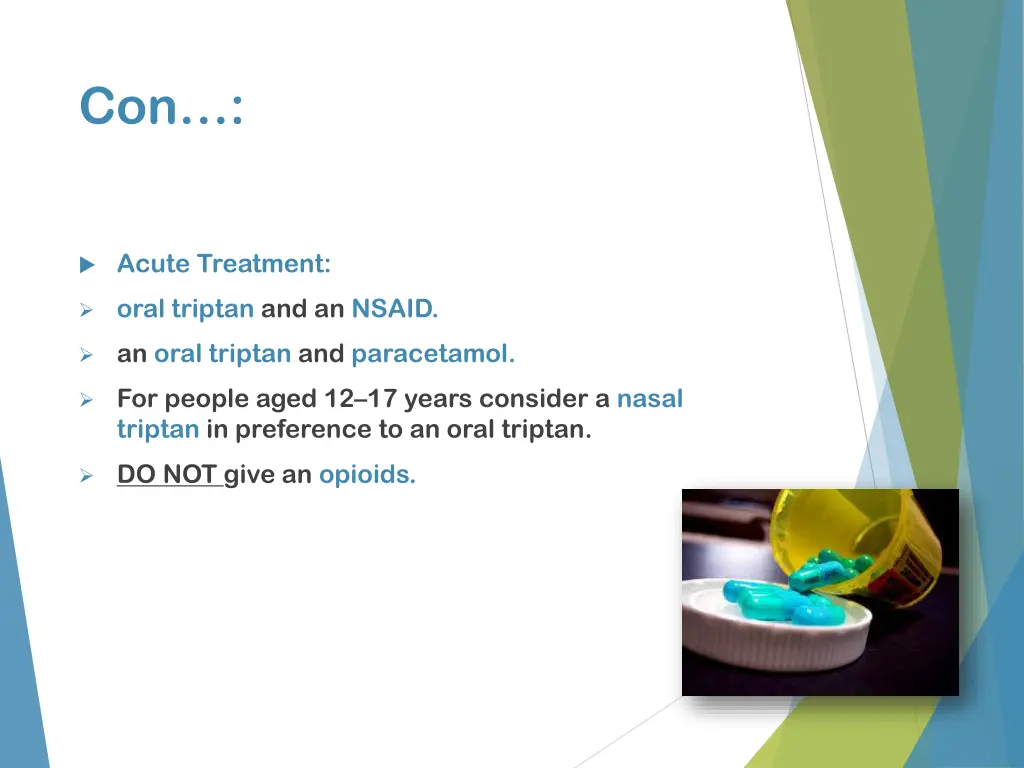 Con…:

Acute Treatment:

oral triptan and an NSAID.

an oral triptan and paracetamol.

For people aged 12–17 years consider a nasal triptan in preference to an oral triptan.

DO NOT give an opioids.